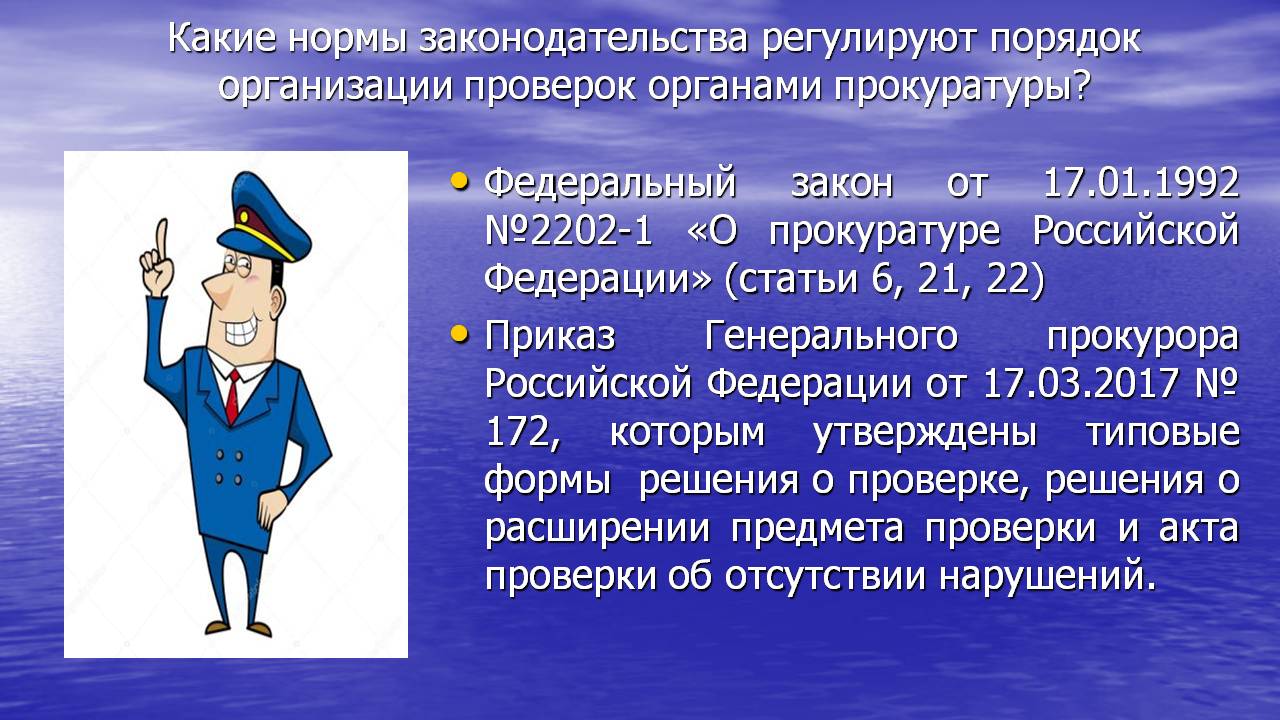 Какие нормы законодательства регулируют порядок организации проверок органами прокуратуры?

• Федеральный закон от 17.01.1992 №2202-1 «О прокуратуре Российской Федерации» (статьи 6, 21, 22)

• Приказ Генерального прокурора Российской Федерации от 17.03.2017 № 172, которым утверждены типовые формы решения о проверке, решения о расширении предмета проверки и акта проверки об отсутствии нарушений.